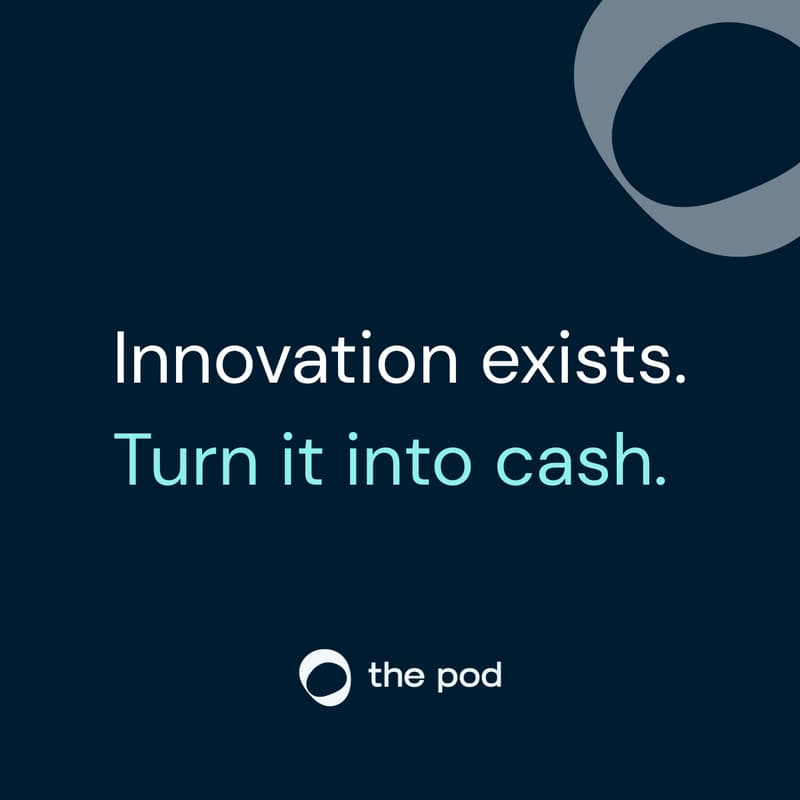 Innovation exists.
Turn it into cash.

the pod